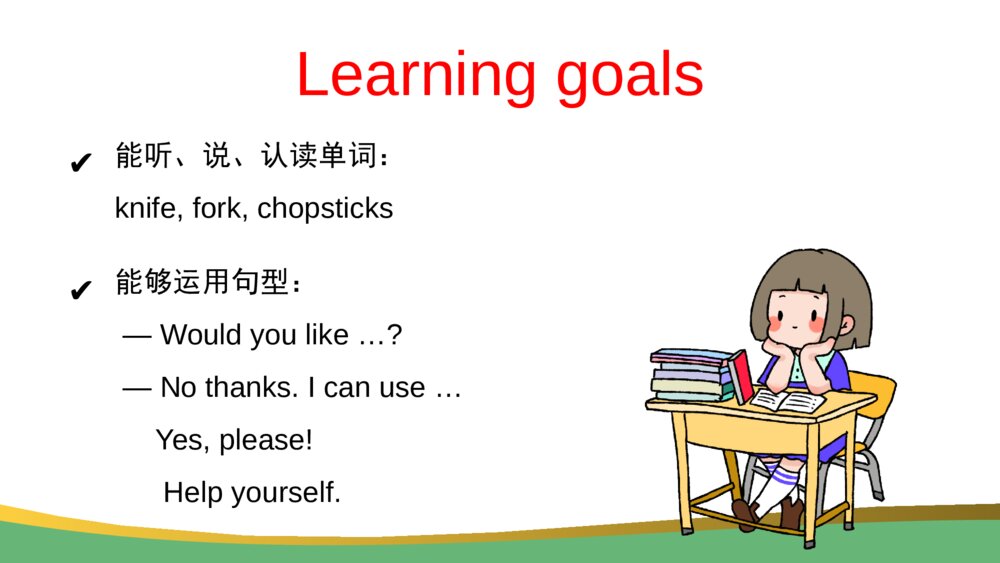 Learning goals

✔ 能听、说、认读单词：

knife, fork, chopsticks

✔ 能够运用句型：

— Would you like …?

— No thanks. I can use …

Yes, please!

Help yourself.